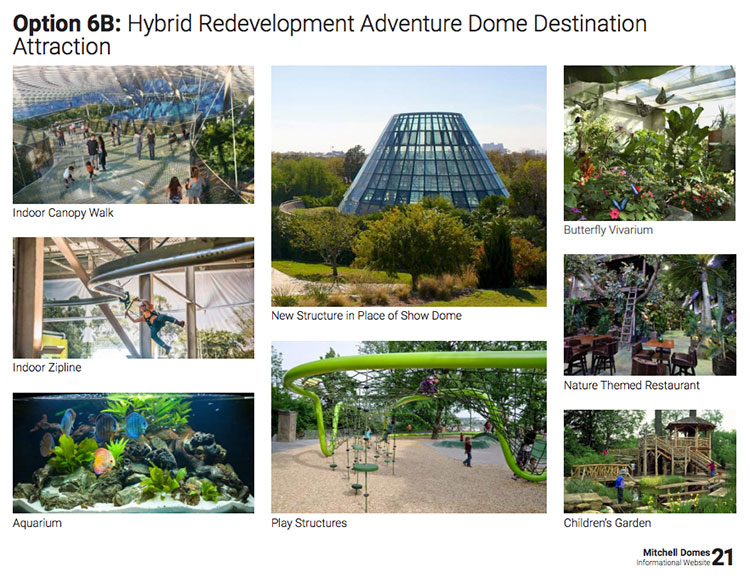 **Option 6B:** Hybrid Redevelopment Adventure Dome Destination Attraction

Indoor Canopy Walk

Indoor Zipline

Aquarium

New Structure in Place of Show Dome

Play Structures

Butterfly Vivarium

Nature Themed Restaurant

Children's Garden

Mitchell Domes
Informational Website 21